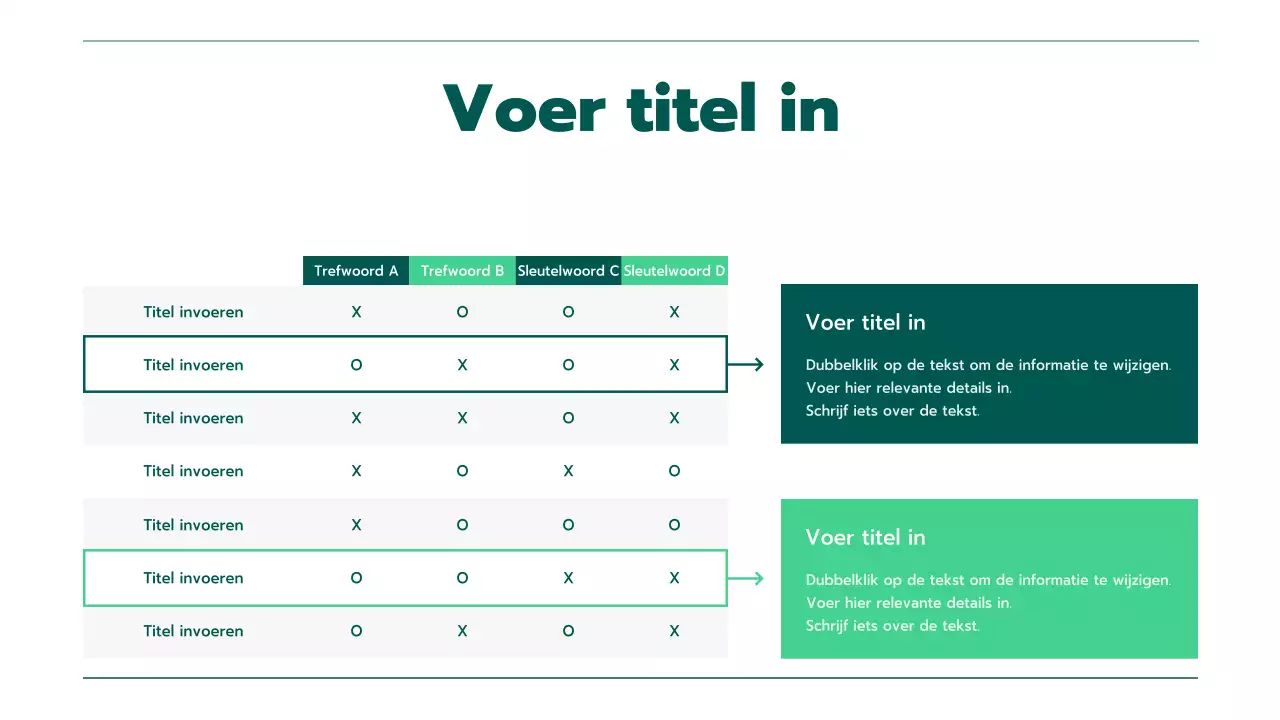 Voer titel in

| | Trefwoord A | Trefwoord B | Sleutelwoord C | Sleutelwoord D |
|---|---|---|---|---|
| Titel invoeren | X | O | O | X |
| Titel invoeren | O | X | O | X |
| Titel invoeren | X | X | O | X |
| Titel invoeren | X | O | X | O |
| Titel invoeren | X | O | O | O |
| Titel invoeren | O | O | X | X |
| Titel invoeren | O | X | O | X |

Voer titel in

Dubbelklik op de tekst om de informatie te wijzigen. Voer hier relevante details in. Schrijf iets over de tekst.

Voer titel in

Dubbelklik op de tekst om de informatie te wijzigen. Voer hier relevante details in. Schrijf iets over de tekst.